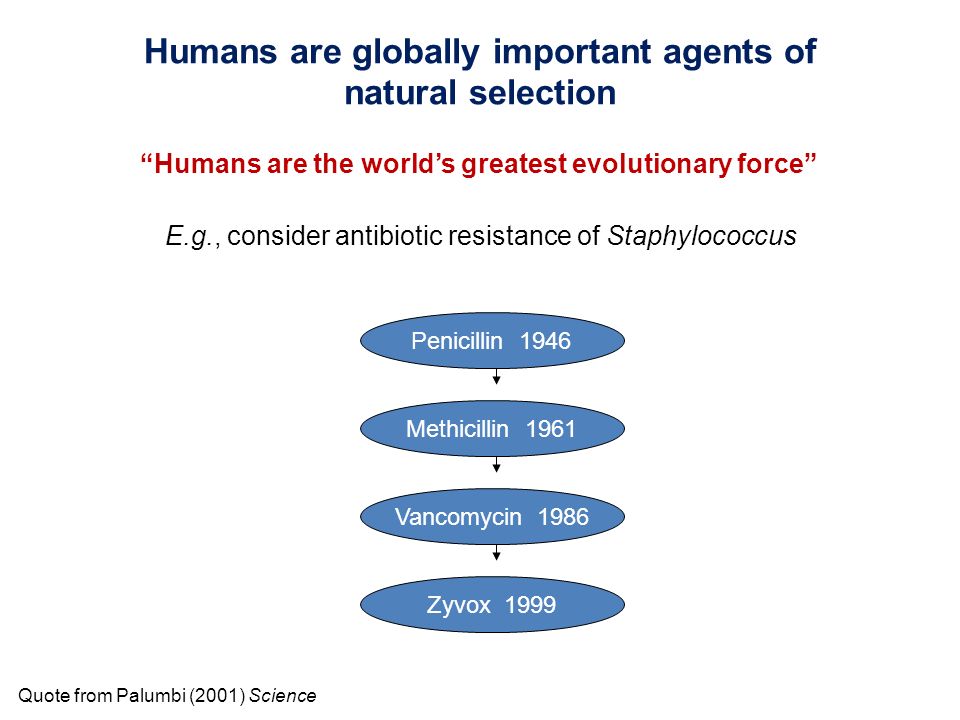 Humans are globally important agents of natural selection

“Humans are the world’s greatest evolutionary force”

E.g., consider antibiotic resistance of Staphylococcus

Penicillin 1946

Methicillin 1961

Vancomycin 1986

Zyvox 1999

Quote from Palumbi (2001) Science